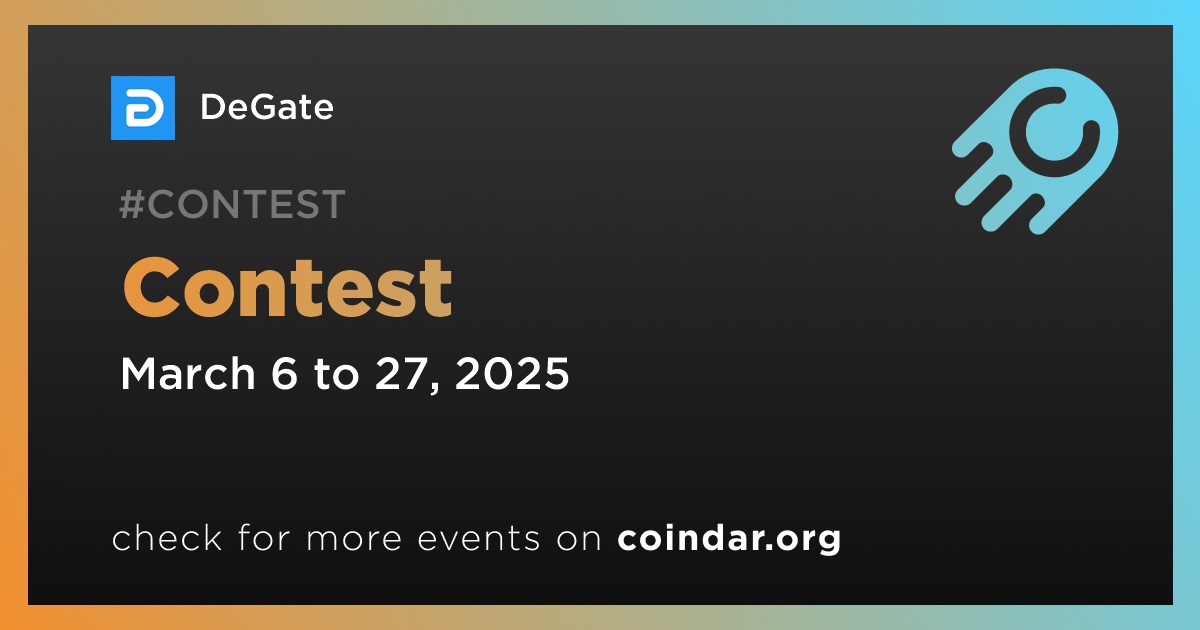 DeGate

#CONTEST

Contest

March 6 to 27, 2025

check for more events on coindar.org